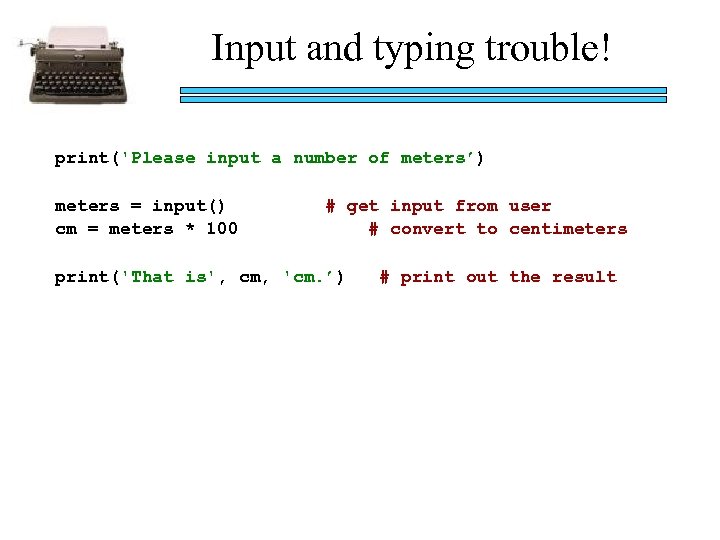 Input and typing trouble!

print('Please input a number of meters')

meters = input() # get input from user
cm = meters * 100 # convert to centimeters

print('That is', cm, 'cm.') # print out the result